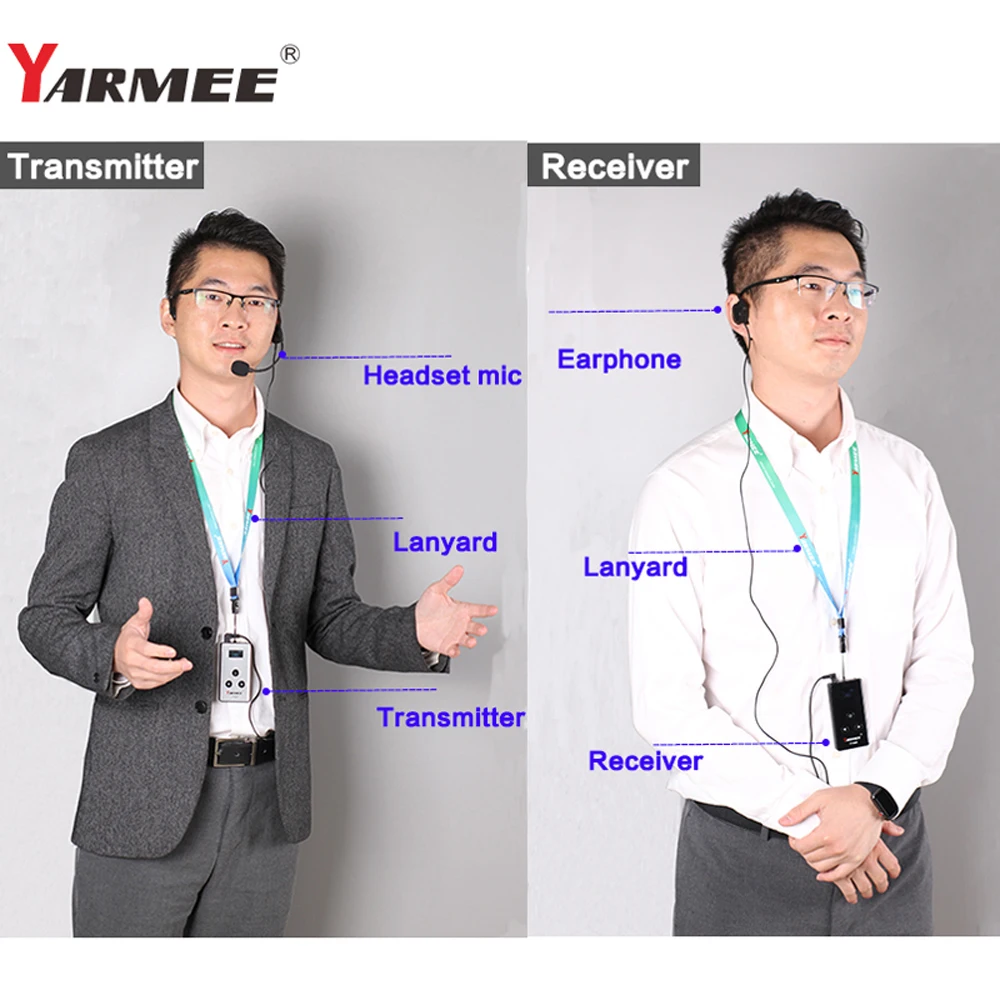 YARMEE®

Transmitter

Headset mic

Lanyard

Transmitter

Receiver

Earphone

Lanyard

Receiver